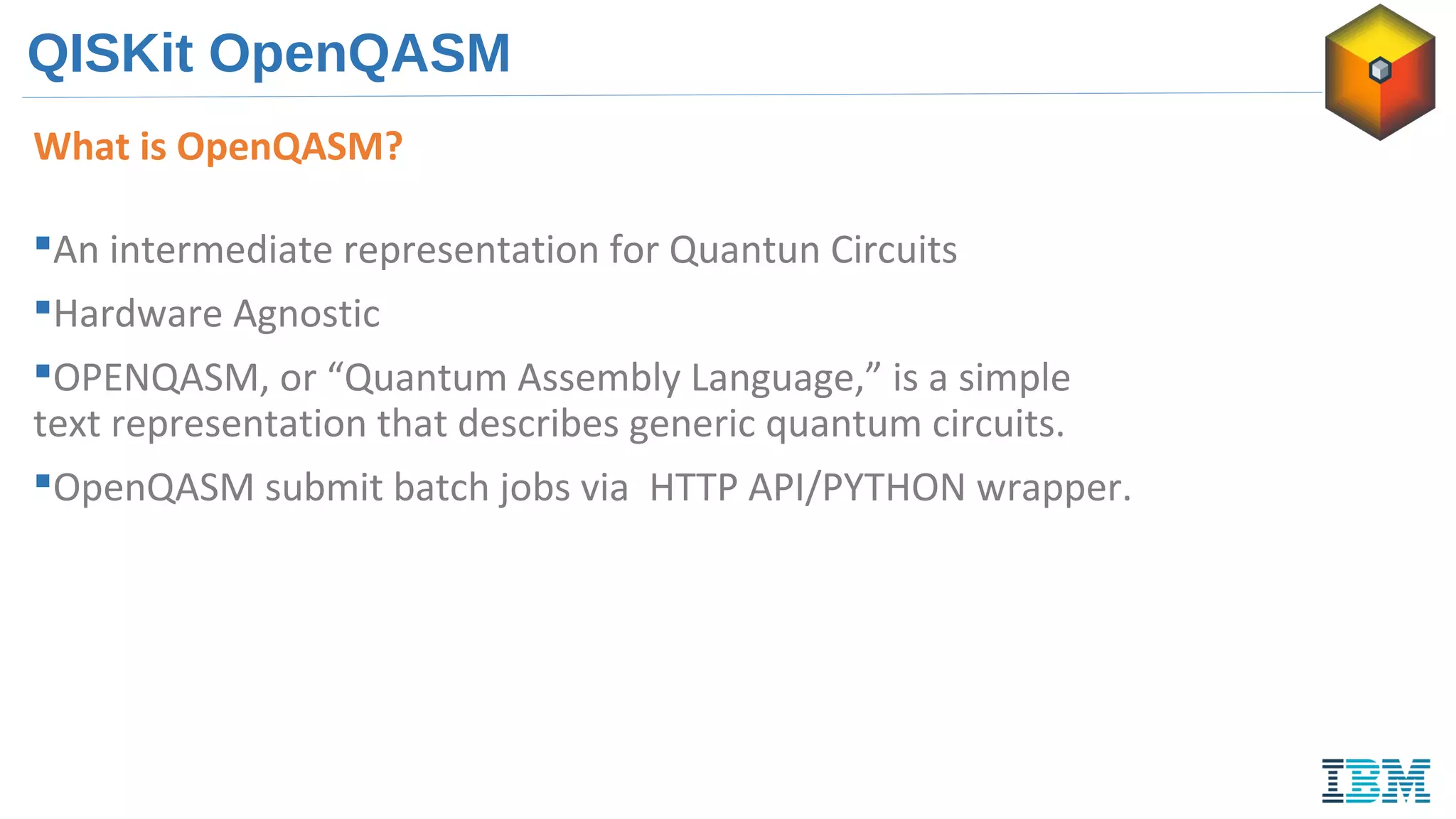 QISKit OpenQASM

What is OpenQASM?

▪An intermediate representation for Quantun Circuits

▪Hardware Agnostic

▪OPENQASM, or “Quantum Assembly Language,” is a simple text representation that describes generic quantum circuits.

▪OpenQASM submit batch jobs via HTTP API/PYTHON wrapper.

IBM